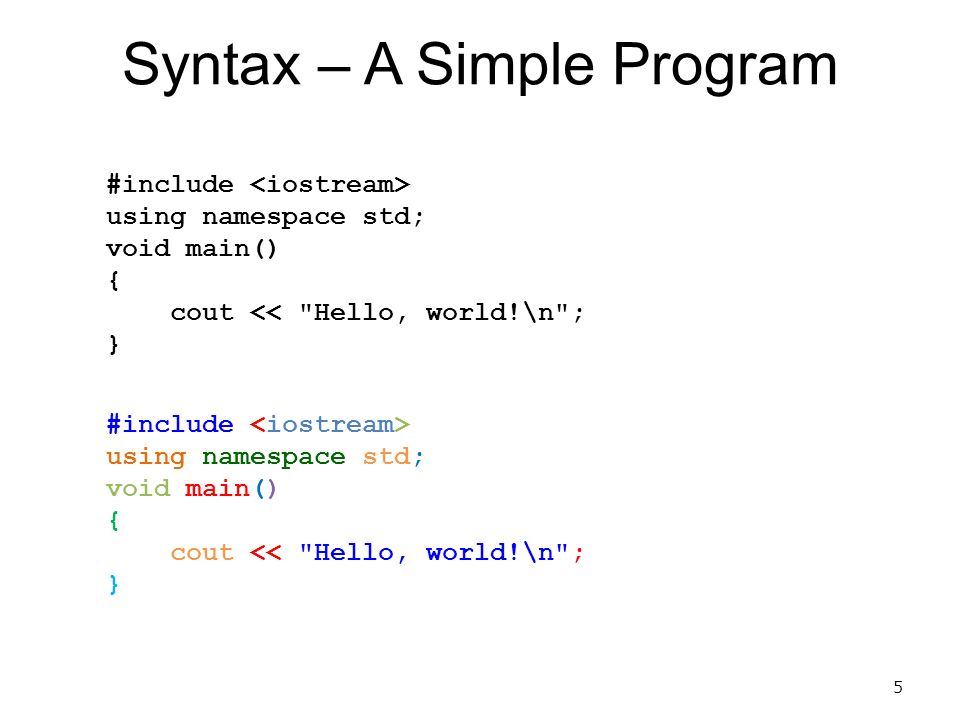 Syntax – A Simple Program

#include <iostream>
using namespace std;
void main()
{
    cout << "Hello, world!\n";
}

#include <iostream>
using namespace std;
void main()
{
    cout << "Hello, world!\n";
}

5